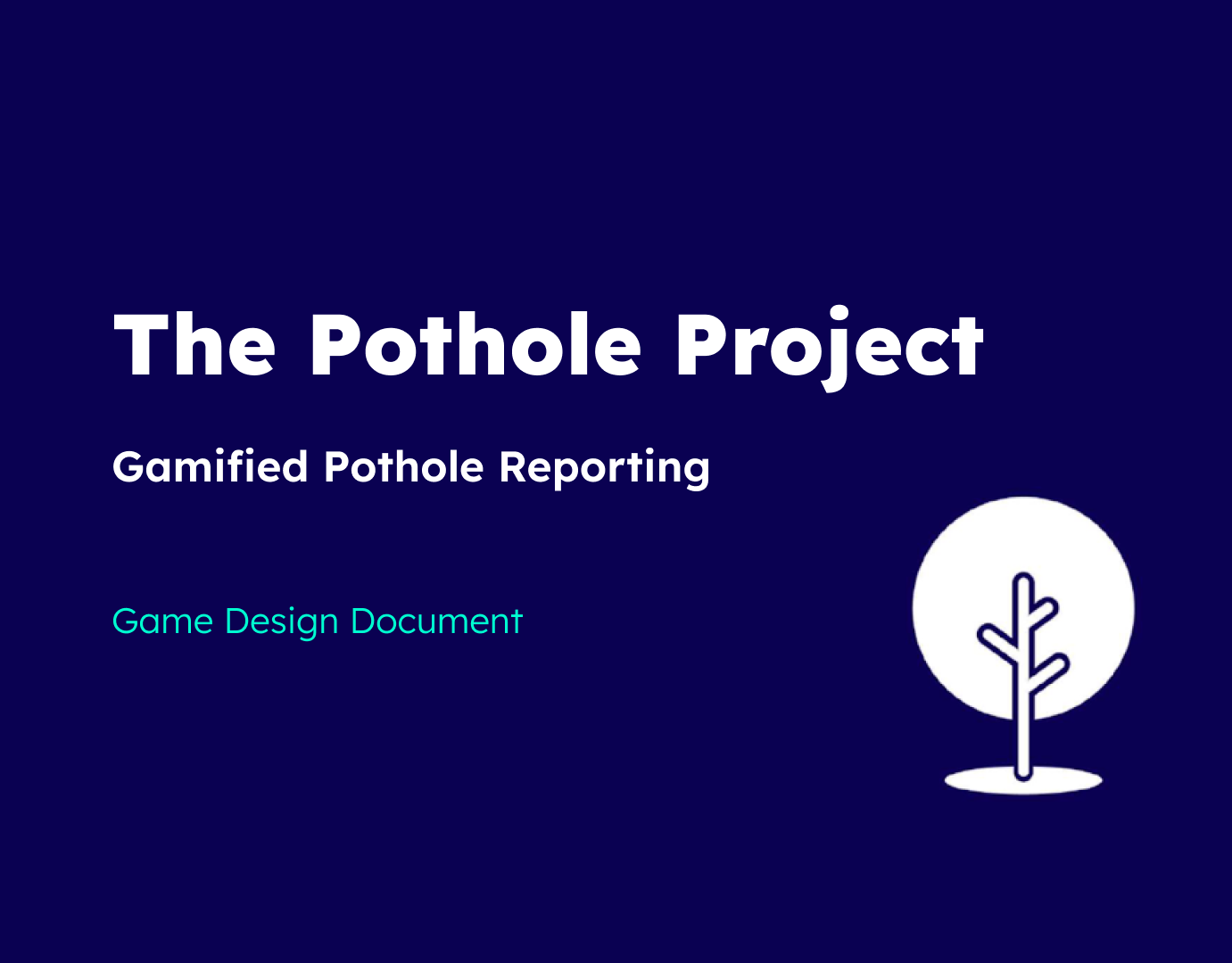 The Pothole Project

Gamified Pothole Reporting

Game Design Document